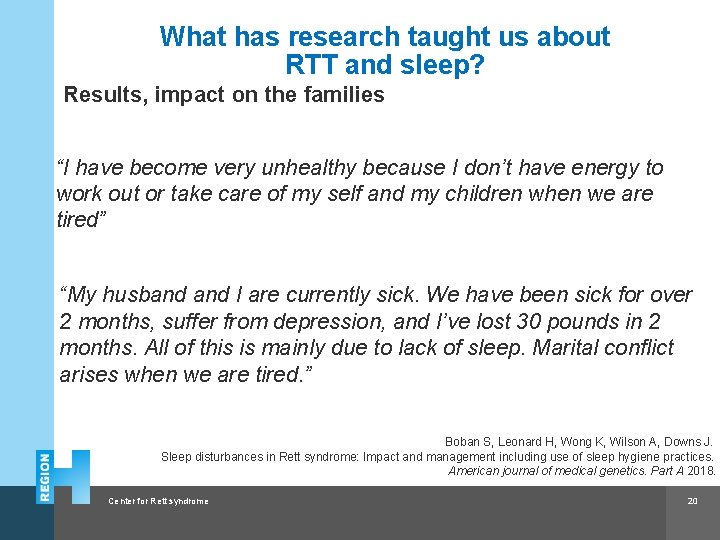 What has research taught us about RTT and sleep?

Results, impact on the families

“I have become very unhealthy because I don’t have energy to work out or take care of my self and my children when we are tired”

“My husband and I are currently sick. We have been sick for over 2 months, suffer from depression, and I’ve lost 30 pounds in 2 months. All of this is mainly due to lack of sleep. Marital conflict arises when we are tired.”

Boban S, Leonard H, Wong K, Wilson A, Downs J. Sleep disturbances in Rett syndrome: Impact and management including use of sleep hygiene practices. American journal of medical genetics. Part A 2018.

REGION H

Center for Rett syndrome

20